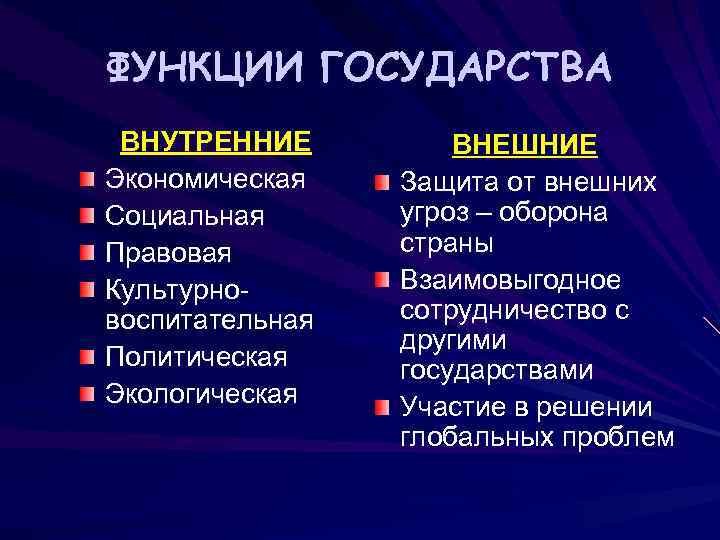 ФУНКЦИИ ГОСУДАРСТВА

ВНУТРЕННИЕ

Экономическая

Социальная

Правовая

Культурно-воспитательная

Политическая

Экологическая

ВНЕШНИЕ

Защита от внешних угроз – оборона страны

Взаимовыгодное сотрудничество с другими государствами

Участие в решении глобальных проблем